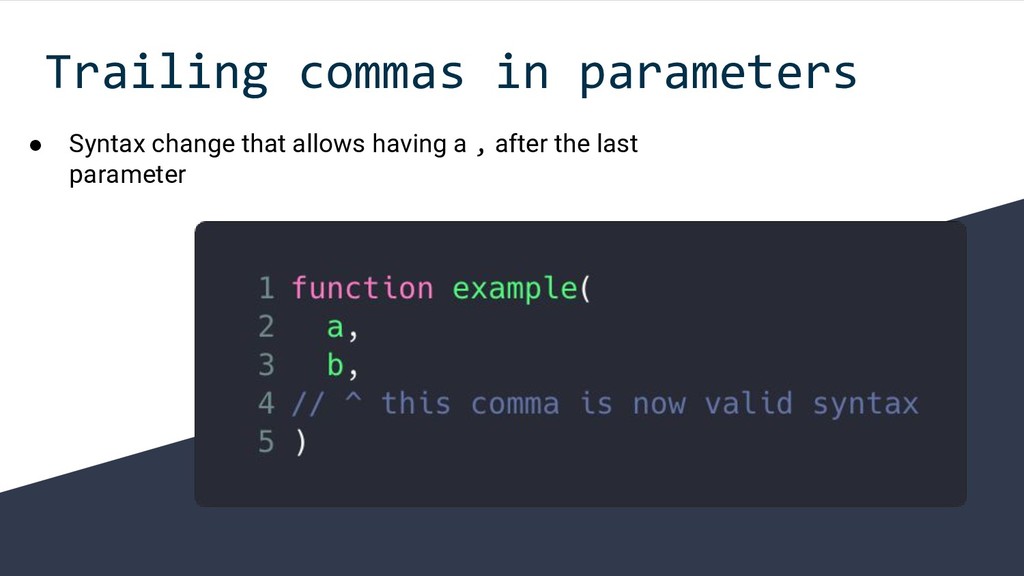 Trailing commas in parameters

● Syntax change that allows having a , after the last parameter

1 function example(
2   a,
3   b,
4 // ^ this comma is now valid syntax
5 )